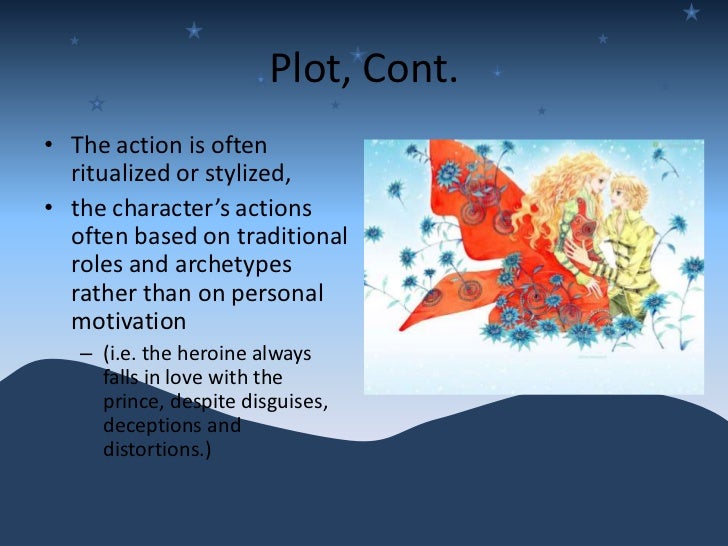 Plot, Cont.

• The action is often ritualized or stylized,

• the character's actions often based on traditional roles and archetypes rather than on personal motivation

– (i.e. the heroine always falls in love with the prince, despite disguises, deceptions and distortions.)